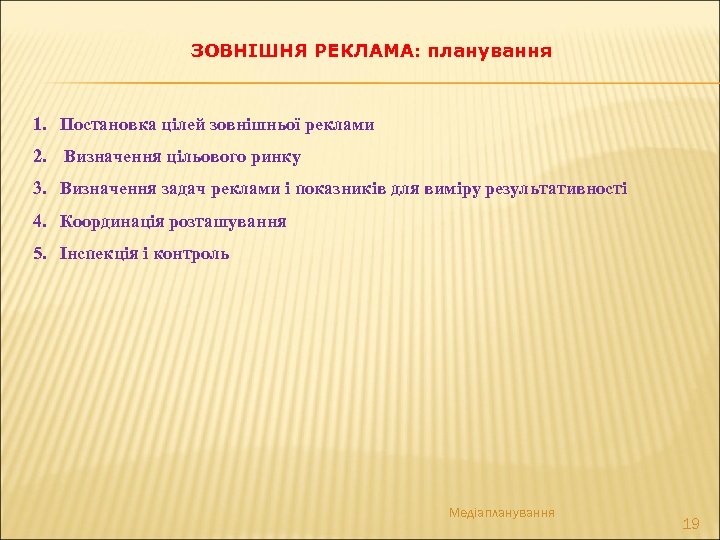 ЗОВНІШНЯ РЕКЛАМА: планування

1. Постановка цілей зовнішньої реклами
2. Визначення цільового ринку
3. Визначення задач реклами і показників для виміру результативності
4. Координація розташування
5. Інспекція і контроль

Медіапланування

19